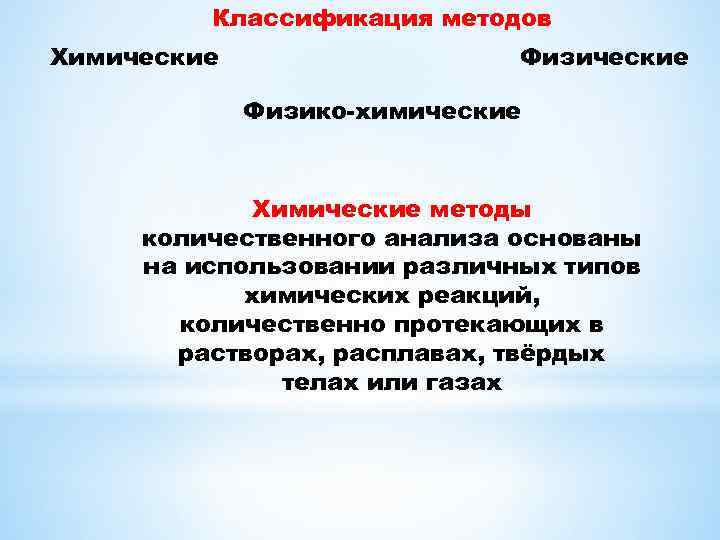 Классификация методов

Химические

Физические

Физико-химические

Химические методы количественного анализа основаны на использовании различных типов химических реакций, количественно протекающих в растворах, расплавах, твёрдых телах или газах